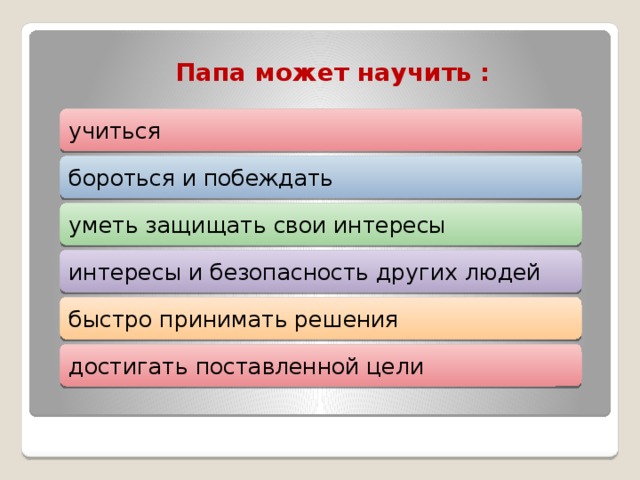 Папа может научить :

учиться

бороться и побеждать

уметь защищать свои интересы

интересы и безопасность других людей

быстро принимать решения

достигать поставленной цели